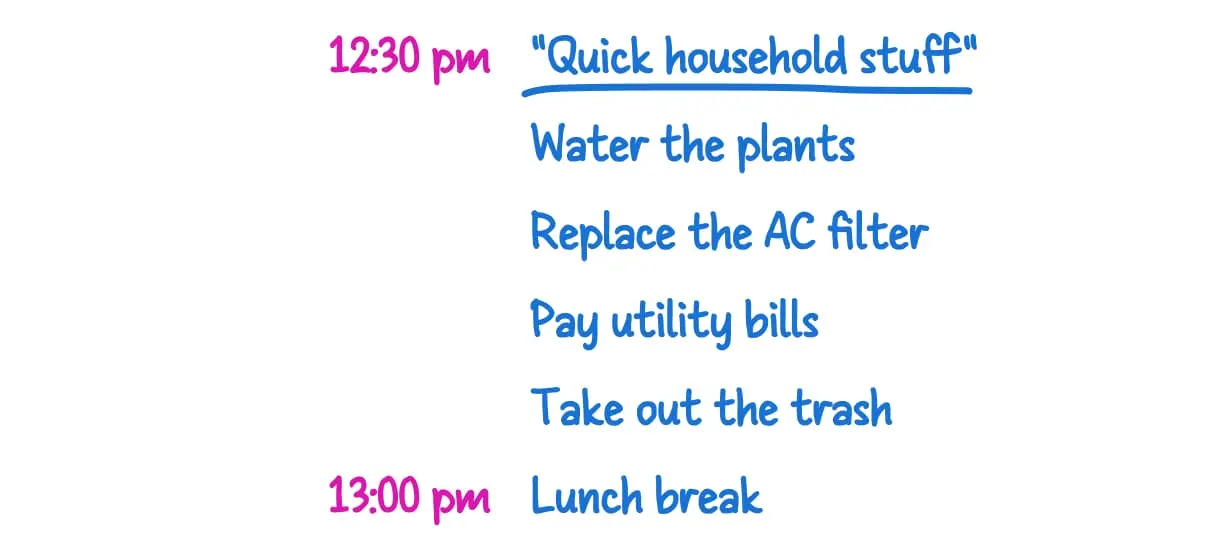 12:30 pm "Quick household stuff"

Water the plants

Replace the AC filter

Pay utility bills

Take out the trash

13:00 pm Lunch break